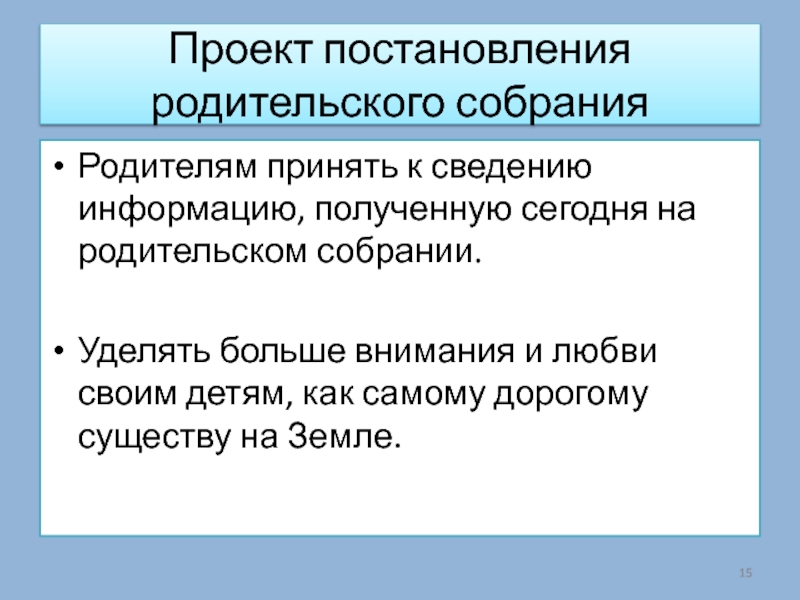 Проект постановления родительского собрания

• Родителям принять к сведению информацию, полученную сегодня на родительском собрании.

• Уделять больше внимания и любви своим детям, как самому дорогому существу на Земле.

15